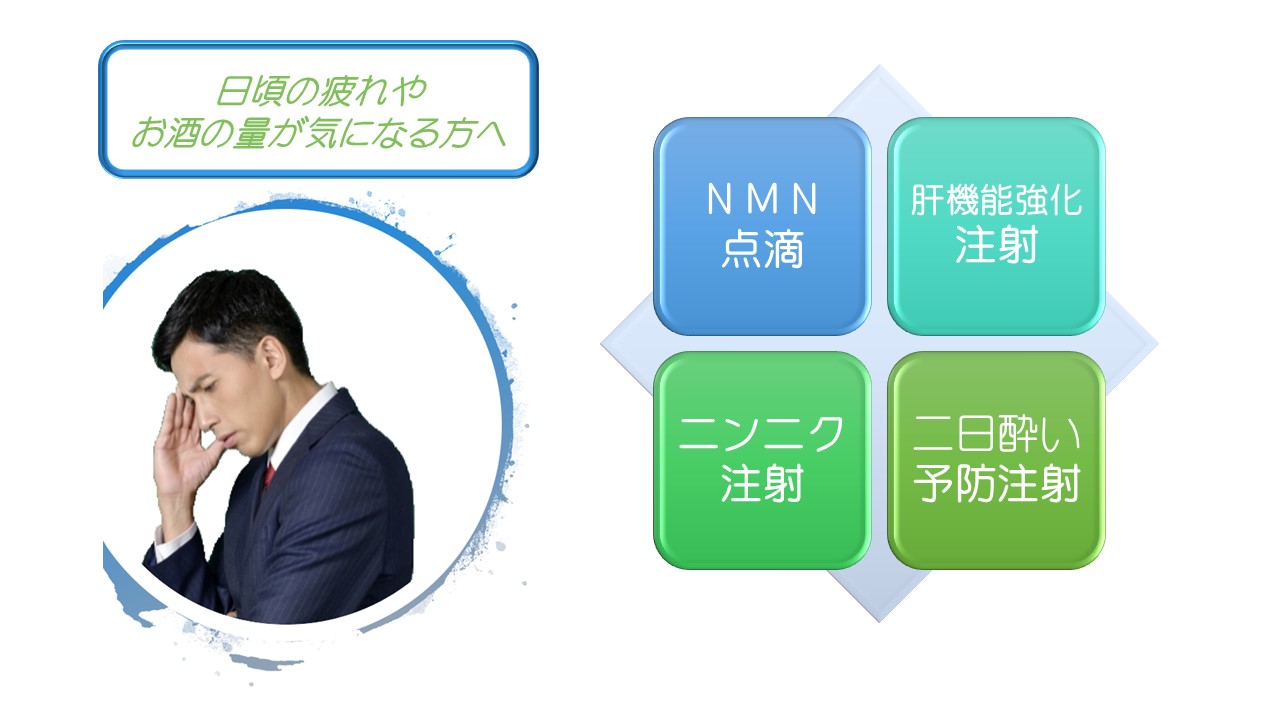 日頃の疲れや
お酒の量が気になる方へ

ＮＭＮ
点滴

肝機能強化
注射

ニンニク
注射

二日酔い
予防注射